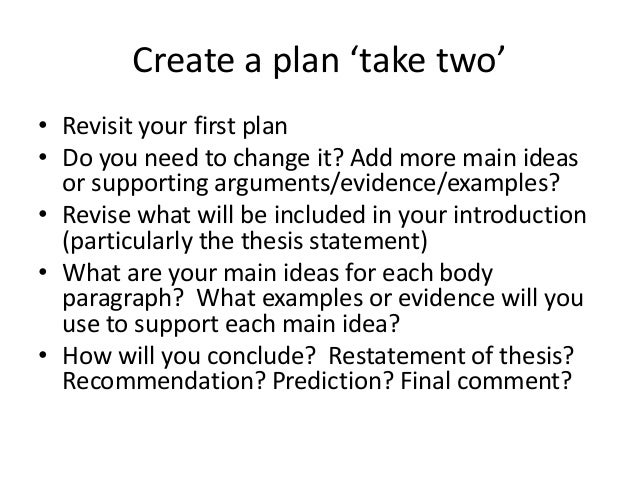 Create a plan ‘take two’

• Revisit your first plan
• Do you need to change it? Add more main ideas or supporting arguments/evidence/examples?
• Revise what will be included in your introduction (particularly the thesis statement)
• What are your main ideas for each body paragraph? What examples or evidence will you use to support each main idea?
• How will you conclude? Restatement of thesis? Recommendation? Prediction? Final comment?